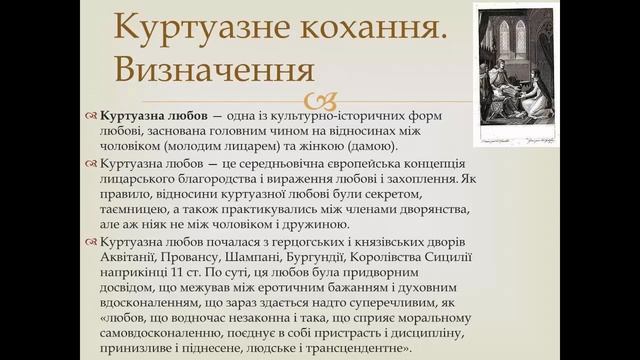 Куртуазне кохання. Визначення

Куртуазна любов — одна із культурно-історичних форм любові, заснована головним чином на відносинах між чоловіком (молодим лицарем) та жінкою (дамою).

Куртуазна любов — це середньовічна європейська концепція лицарського благородства і вираження любові і захоплення. Як правило, відносини куртуазної любові були секретом, таємницею, а також практикувались між членами дворянства, але аж ніяк не між чоловіком і дружиною.

Куртуазна любов почалася з герцогських і князівських дворів Аквітанії, Провансу, Шампані, Бургундії, Королівства Сицилії наприкінці 11 ст. По суті, ця любов була придворним досвідом, що межував між еротичним бажанням і духовним вдосконаленням, що зараз здається надто суперечливим, як «любов, що водночас незаконна і така, що сприяє моральному самовдосконаленню, поєднує в собі пристрасть і дисципліну, принизливе і піднесене, людське і трансцендентне».